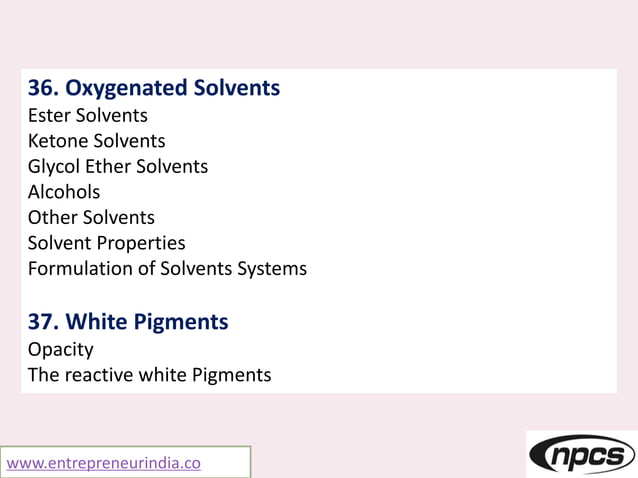 36. Oxygenated Solvents
Ester Solvents
Ketone Solvents
Glycol Ether Solvents
Alcohols
Other Solvents
Solvent Properties
Formulation of Solvents Systems

37. White Pigments
Opacity
The reactive white Pigments

www.entrepreneurindia.co

npcs